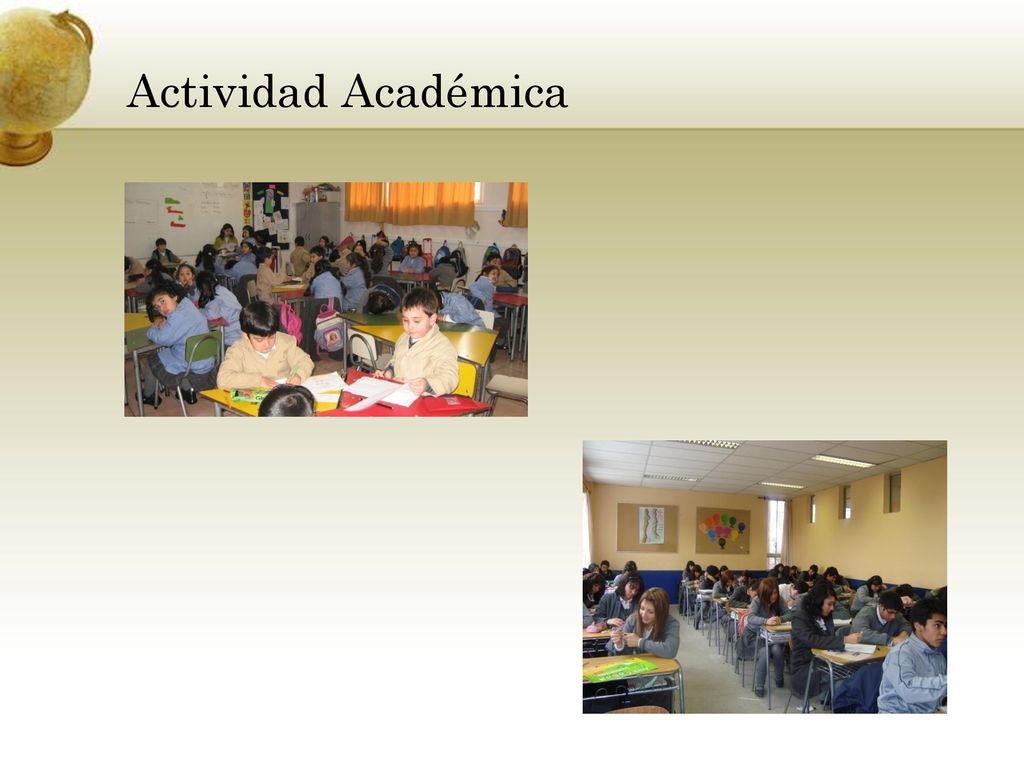 Actividad Académica